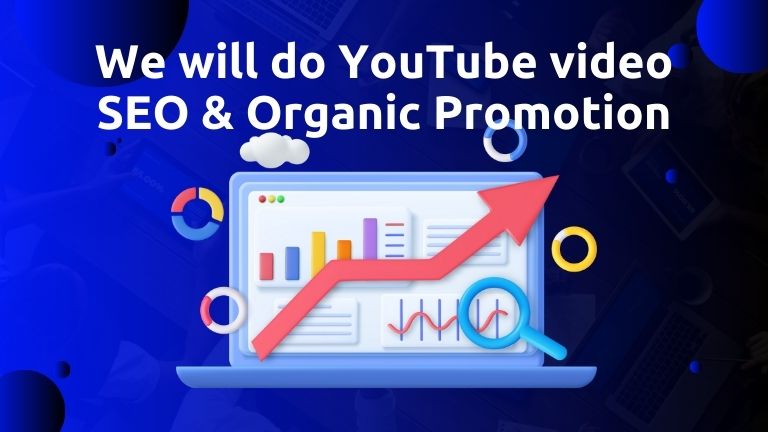 We will do YouTube video SEO & Organic Promotion